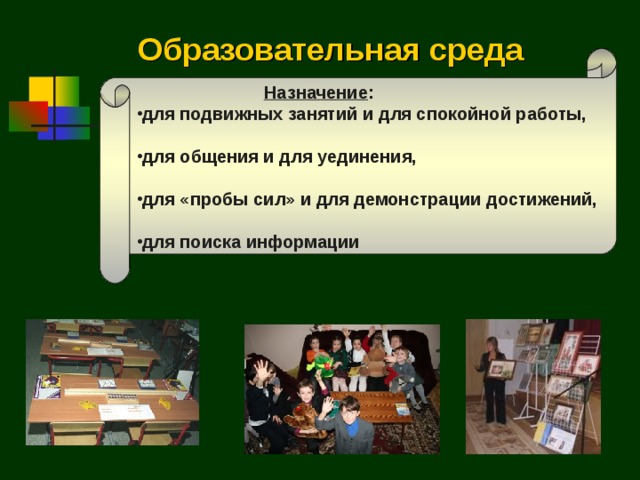 Образовательная среда

Назначение:

•для подвижных занятий и для спокойной работы,

•для общения и для уединения,

•для «пробы сил» и для демонстрации достижений,

•для поиска информации